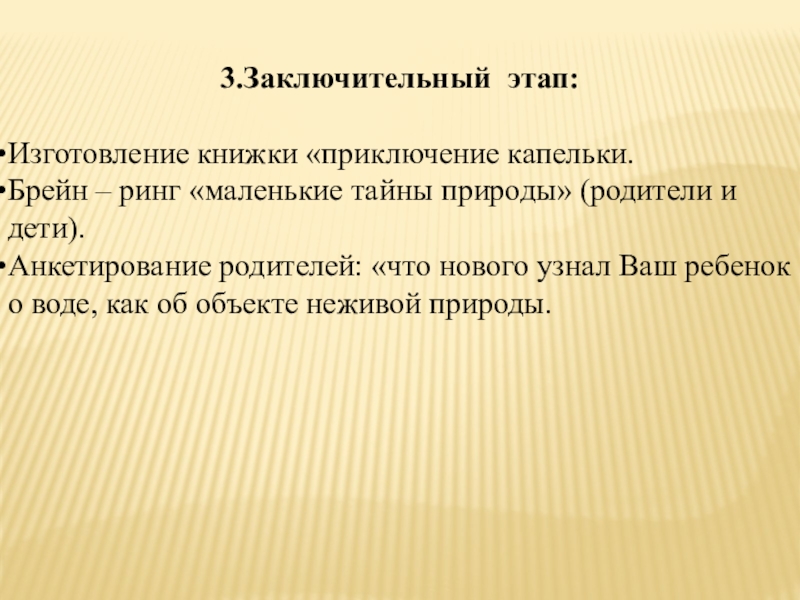 3.Заключительный этап:

•Изготовление книжки «приключение капельки.
•Брейн – ринг «маленькие тайны природы» (родители и дети).
•Анкетирование родителей: «что нового узнал Ваш ребенок о воде, как об объекте неживой природы.